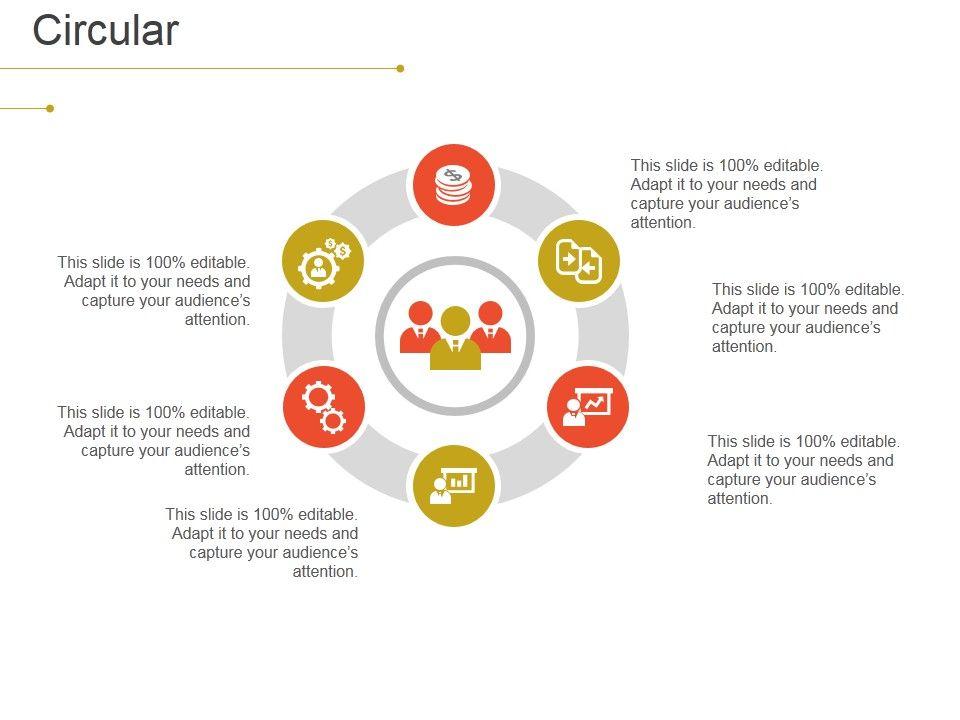 Circular

This slide is 100% editable. Adapt it to your needs and capture your audience's attention.

This slide is 100% editable. Adapt it to your needs and capture your audience's attention.

This slide is 100% editable. Adapt it to your needs and capture your audience's attention.

This slide is 100% editable. Adapt it to your needs and capture your audience's attention.

This slide is 100% editable. Adapt it to your needs and capture your audience's attention.

This slide is 100% editable. Adapt it to your needs and capture your audience's attention.